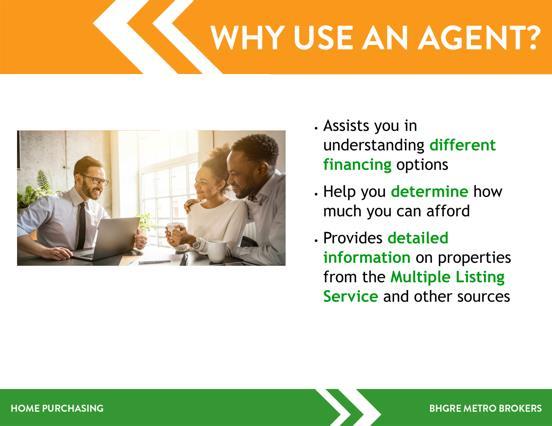 WHY USE AN AGENT?

• Assists you in understanding different financing options

• Help you determine how much you can afford

• Provides detailed information on properties from the Multiple Listing Service and other sources

HOME PURCHASING

BHGRE METRO BROKERS